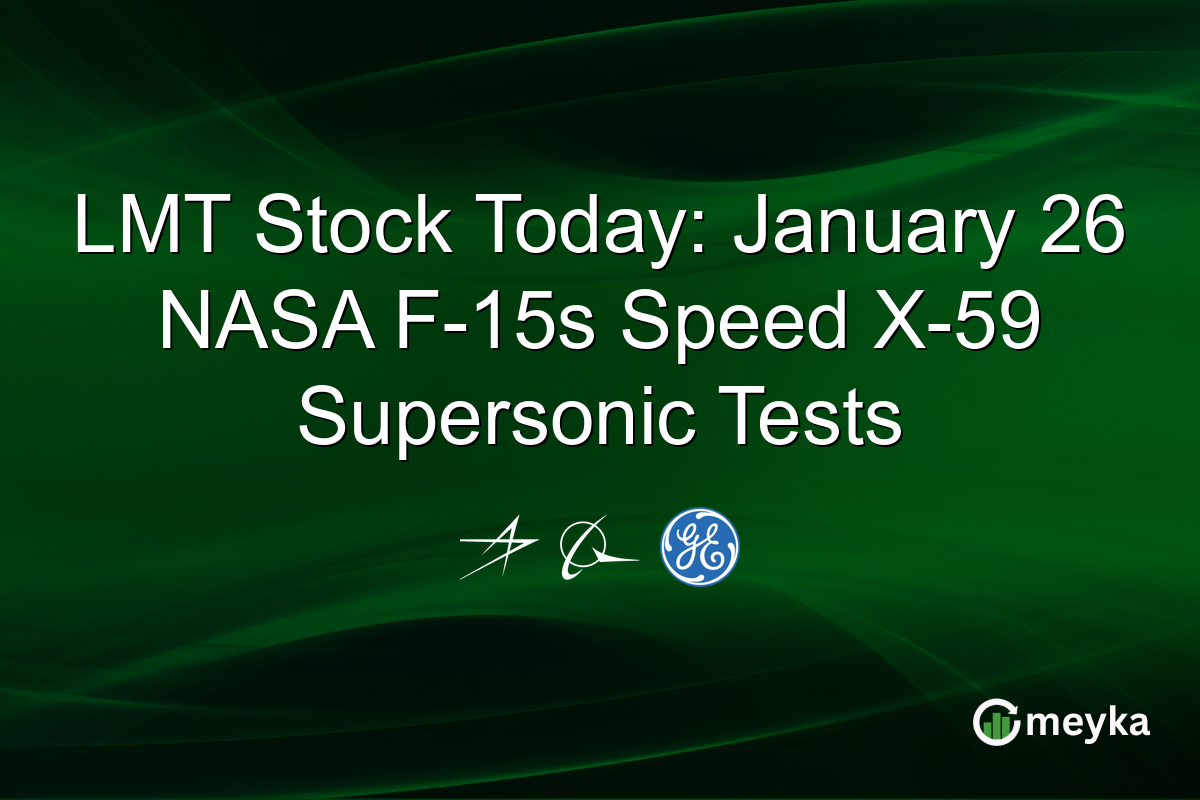 LMT Stock Today: January 26
NASA F-15s Speed X-59
Supersonic Tests

GE

meyka